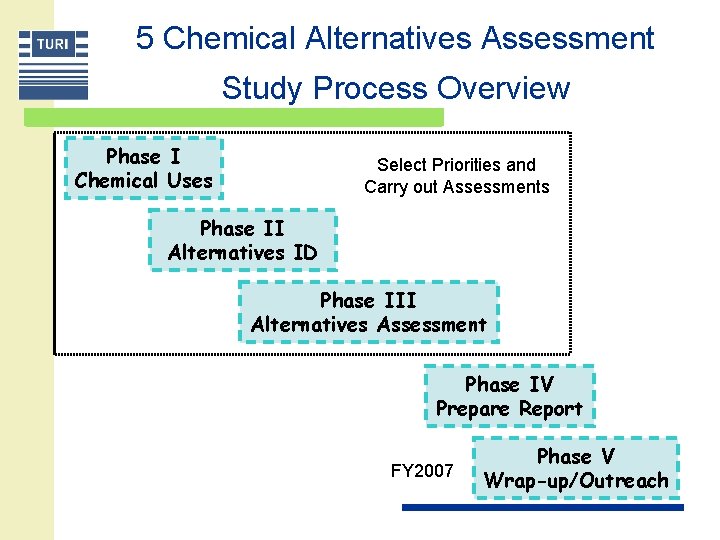 TURI

5 Chemical Alternatives Assessment Study Process Overview

Phase I
Chemical Uses

Select Priorities and Carry out Assessments

Phase II
Alternatives ID

Phase III
Alternatives Assessment

Phase IV
Prepare Report

FY2007

Phase V
Wrap-up/Outreach